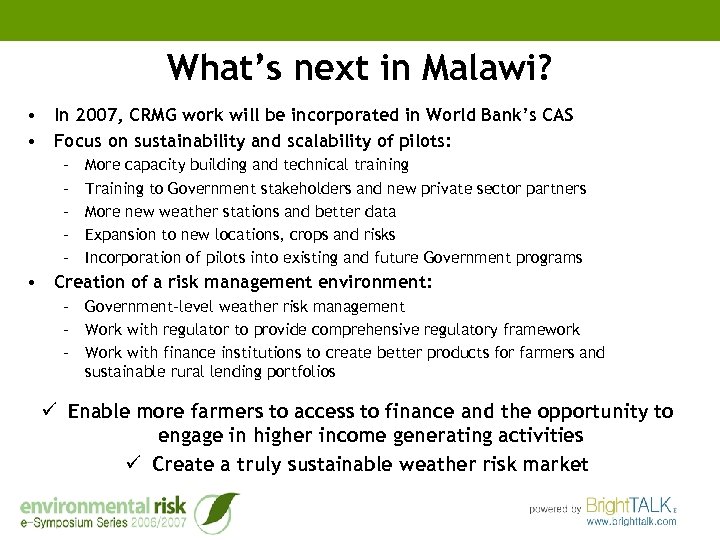 What's next in Malawi?

• In 2007, CRMG work will be incorporated in World Bank's CAS
• Focus on sustainability and scalability of pilots:
  - More capacity building and technical training
  - Training to Government stakeholders and new private sector partners
  - More new weather stations and better data
  - Expansion to new locations, crops and risks
  - Incorporation of pilots into existing and future Government programs
• Creation of a risk management environment:
  - Government-level weather risk management
  - Work with regulator to provide comprehensive regulatory framework
  - Work with finance institutions to create better products for farmers and sustainable rural lending portfolios

✓ Enable more farmers to access to finance and the opportunity to engage in higher income generating activities
✓ Create a truly sustainable weather risk market

environmental risk
e-Symposium Series 2006/2007

powered by BrightTALK
www.brighttalk.com